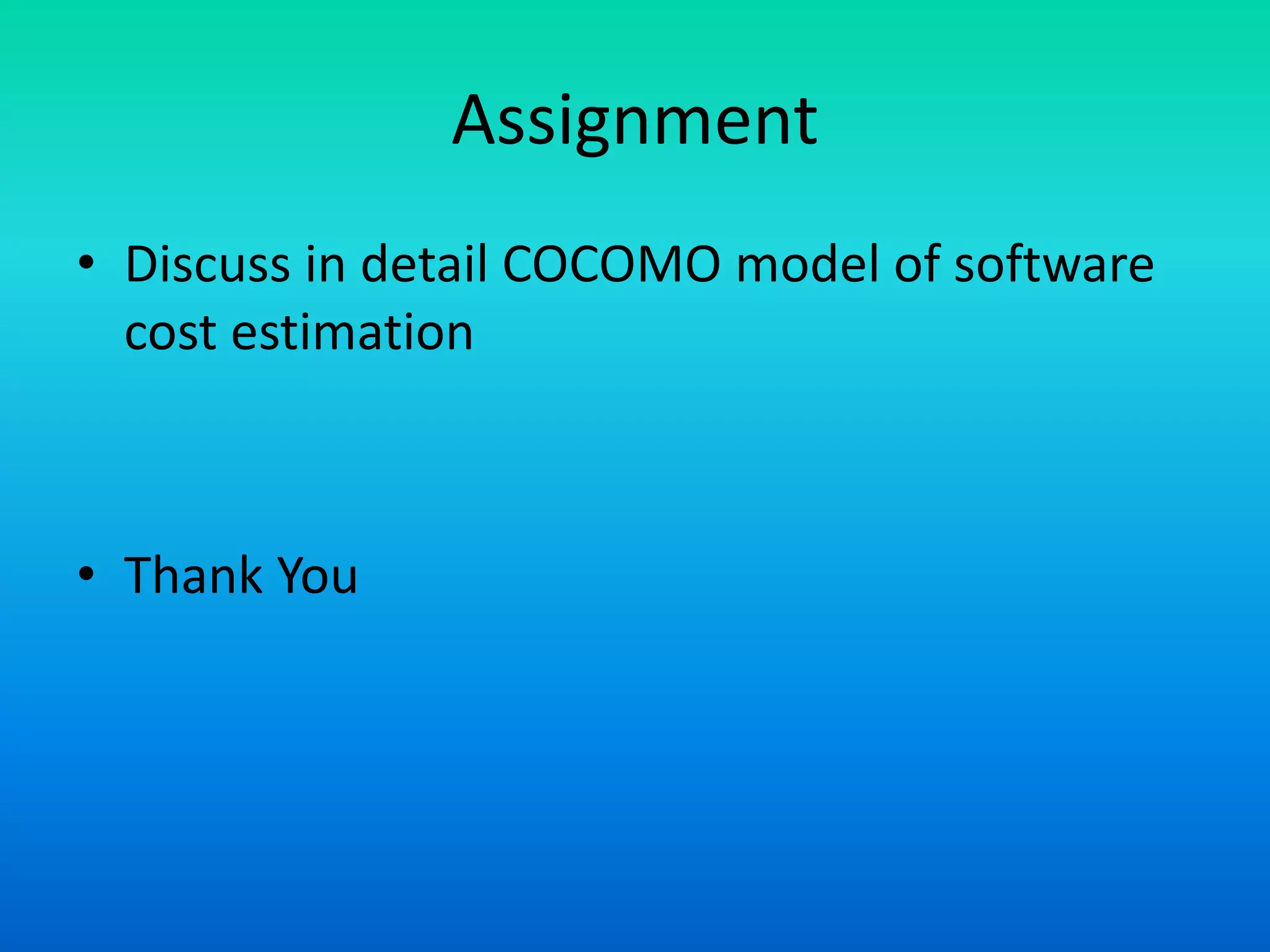 Assignment

• Discuss in detail COCOMO model of software cost estimation

• Thank You